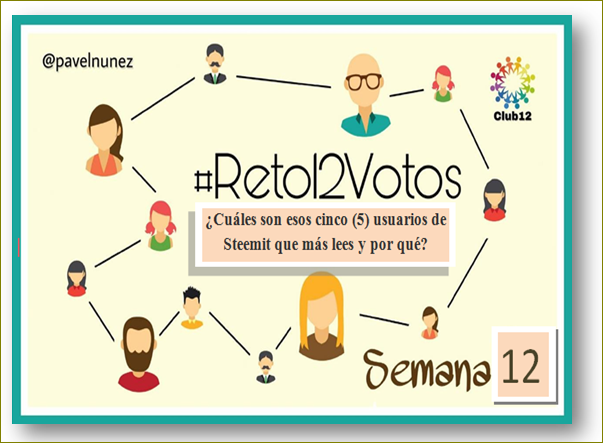 @pavelnunez

Club12

#Reto12Votos

¿Cuáles son esos cinco (5) usuarios de Steemit que más lees y por qué?

Semana 12